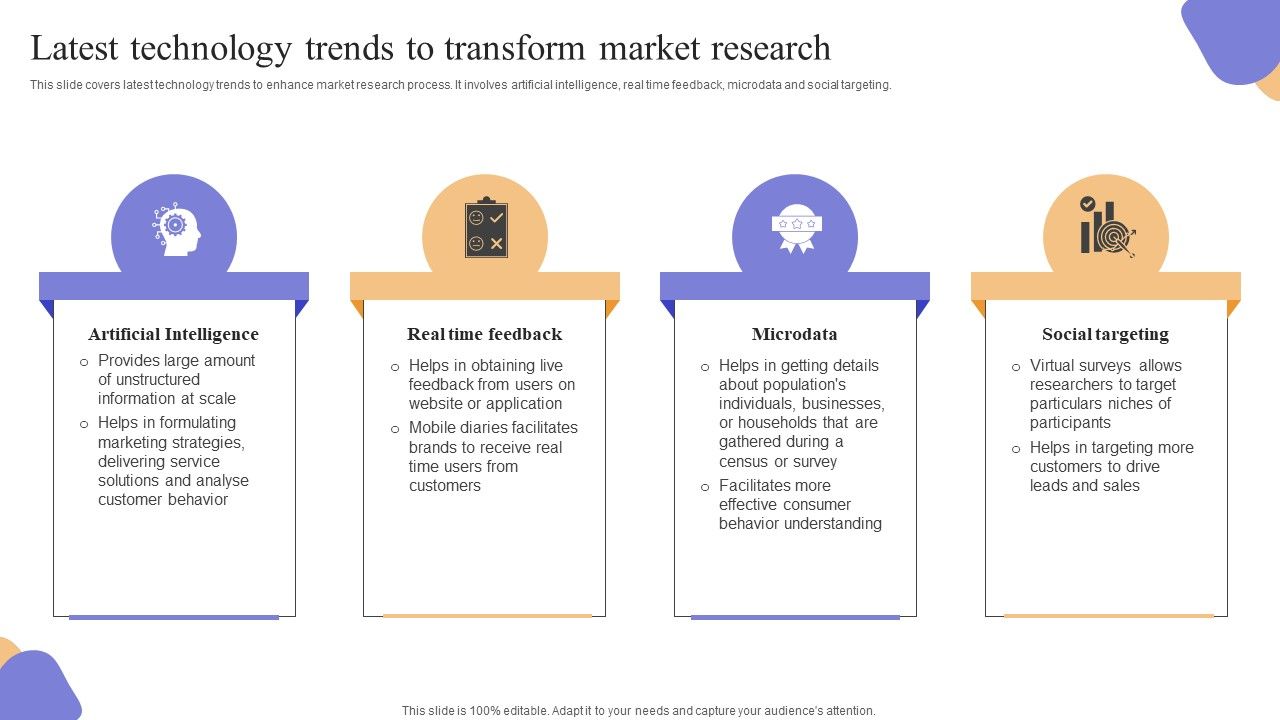 Latest technology trends to transform market research

This slide covers latest technology trends to enhance market research process. It involves artificial intelligence, real time feedback, microdata and social targeting.

Artificial Intelligence

o Provides large amount of unstructured information at scale
o Helps in formulating marketing strategies, delivering service solutions and analyse customer behavior

Real time feedback

o Helps in obtaining live feedback from users on website or application
o Mobile diaries facilitates brands to receive real time users from customers

Microdata

o Helps in getting details about population's individuals, businesses, or households that are gathered during a census or survey
o Facilitates more effective consumer behavior understanding

Social targeting

o Virtual surveys allows researchers to target particulars niches of participants
o Helps in targeting more customers to drive leads and sales

This slide is 100% editable. Adapt it to your needs and capture your audience's attention.